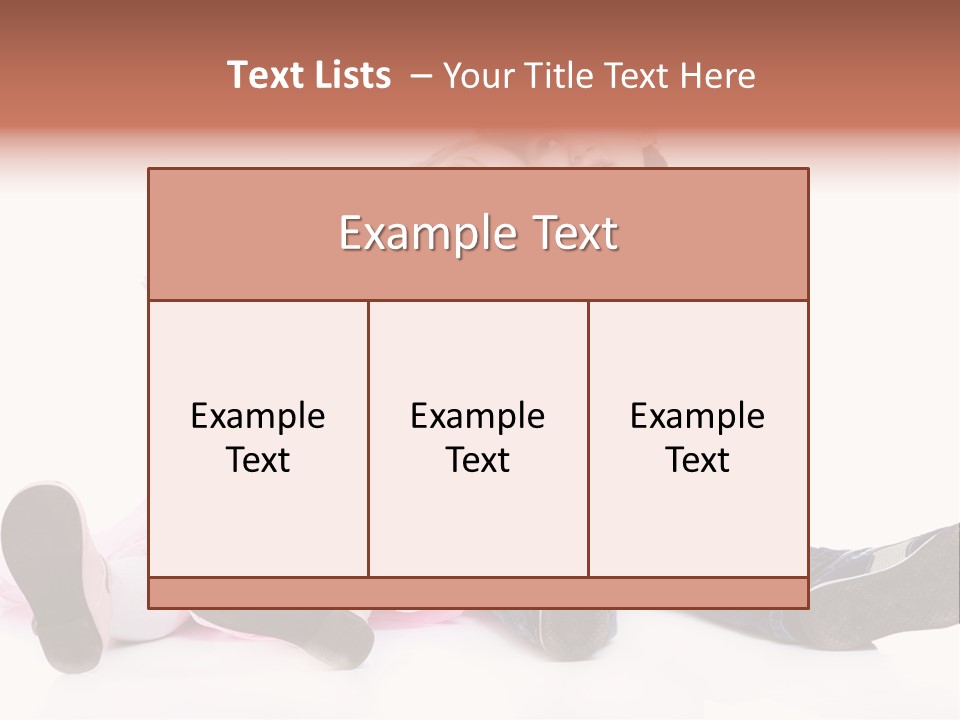 Text Lists – Your Title Text Here

Example Text

Example Text

Example Text

Example Text